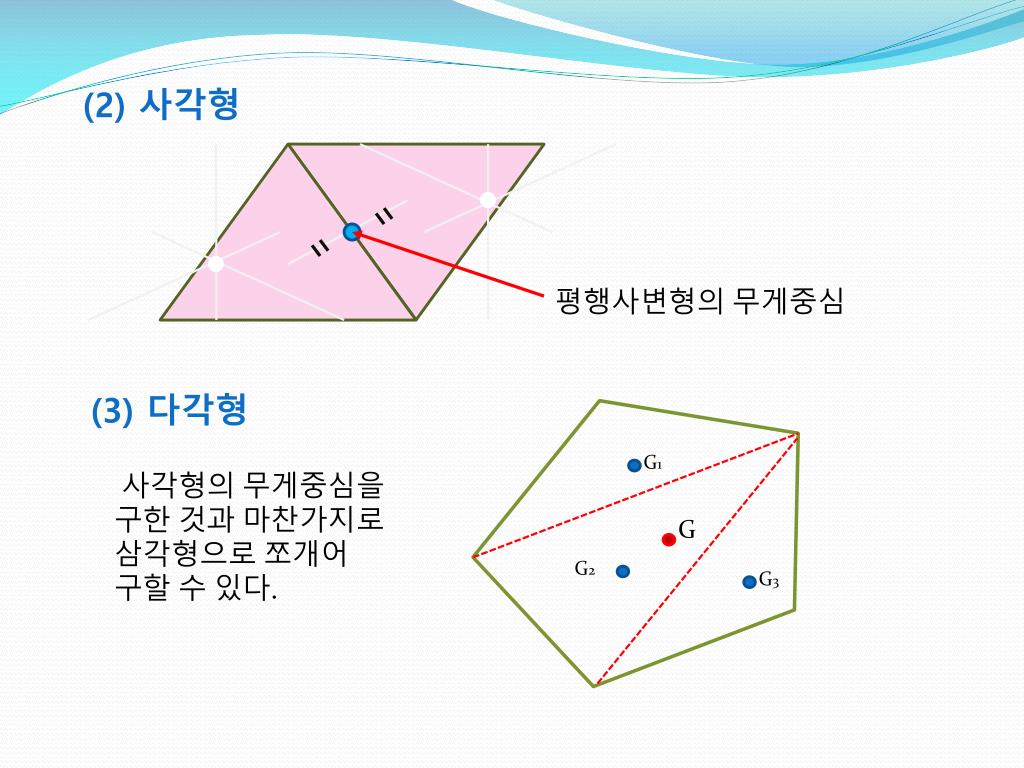 (2) 사각형

평행사변형의 무게중심

(3) 다각형

사각형의 무게중심을 구한 것과 마찬가지로 삼각형으로 쪼개어 구할 수 있다.

$G_1$

G

$G_2$

$G_3$